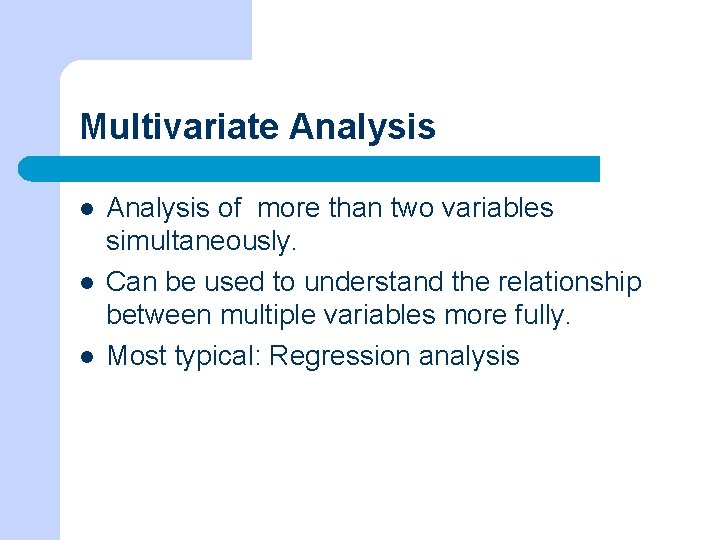 Multivariate Analysis

- Analysis of more than two variables simultaneously.
- Can be used to understand the relationship between multiple variables more fully.
- Most typical: Regression analysis